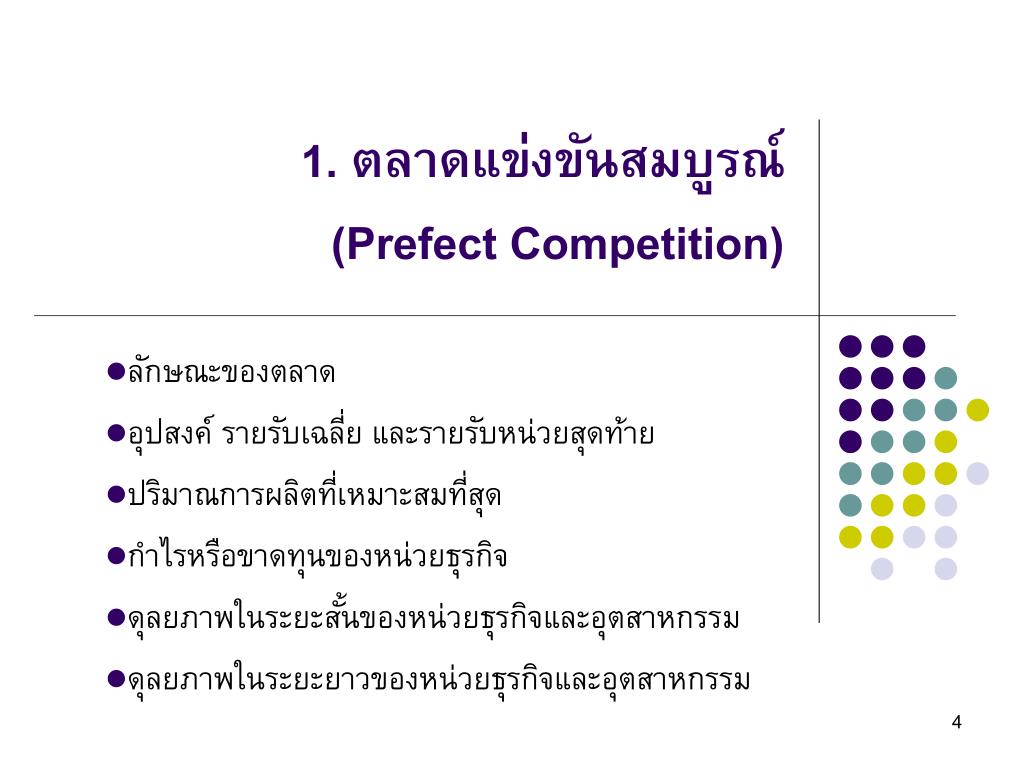 1. ตลาดแข่งขันสมบูรณ์
(Prefect Competition)

●ลักษณะของตลาด

●อุปสงค์ รายรับเฉลี่ย และรายรับหน่วยสุดท้าย

●ปริมาณการผลิตที่เหมาะสมที่สุด

●กำไรหรือขาดทุนของหน่วยธุรกิจ

●ดุลยภาพในระยะสั้นของหน่วยธุรกิจและอุตสาหกรรม

●ดุลยภาพในระยะยาวของหน่วยธุรกิจและอุตสาหกรรม

4